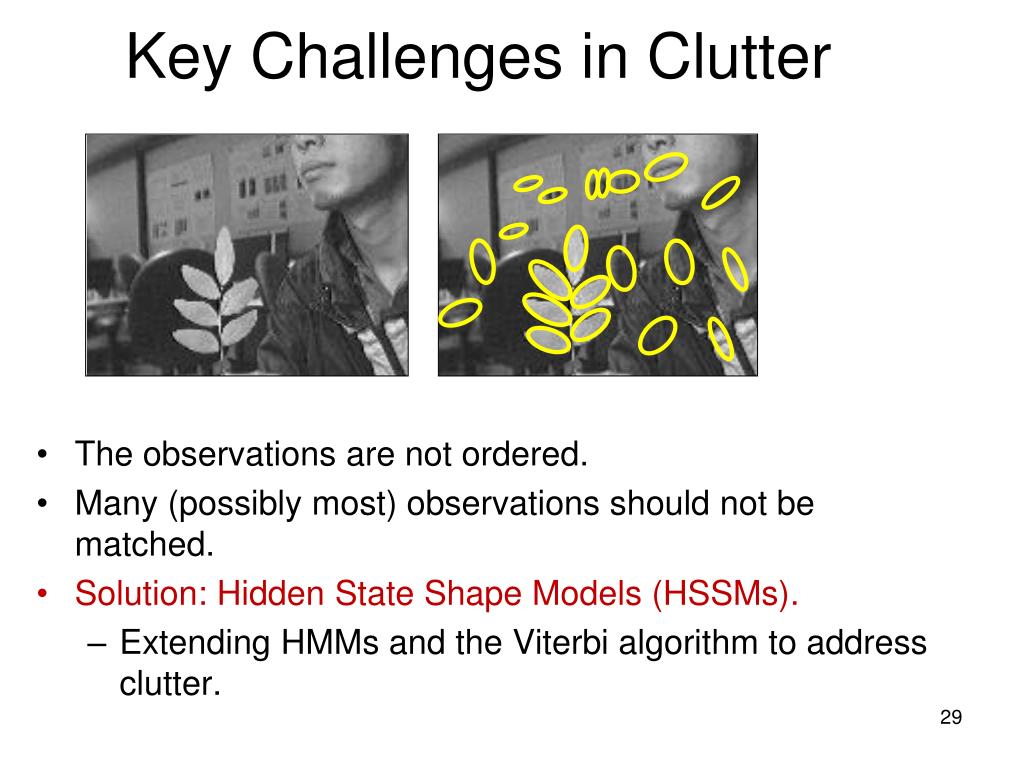 Key Challenges in Clutter

• The observations are not ordered.
• Many (possibly most) observations should not be matched.
• Solution: Hidden State Shape Models (HSSMs).
  – Extending HMMs and the Viterbi algorithm to address clutter.

29